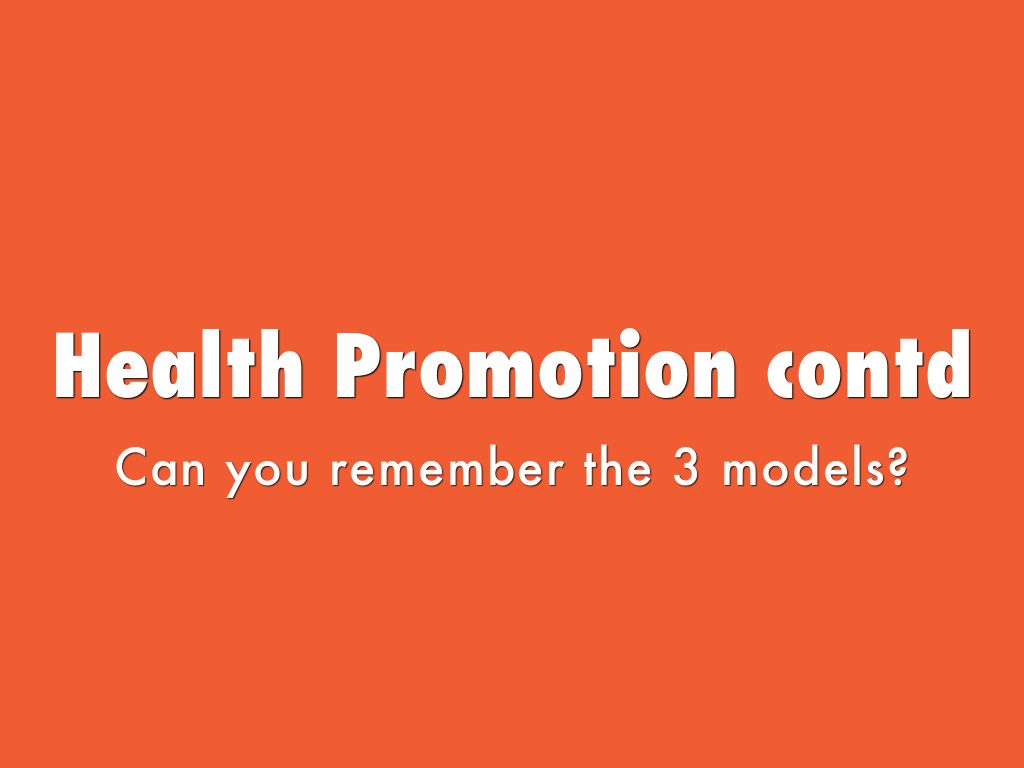 Health Promotion contd

Can you remember the 3 models?